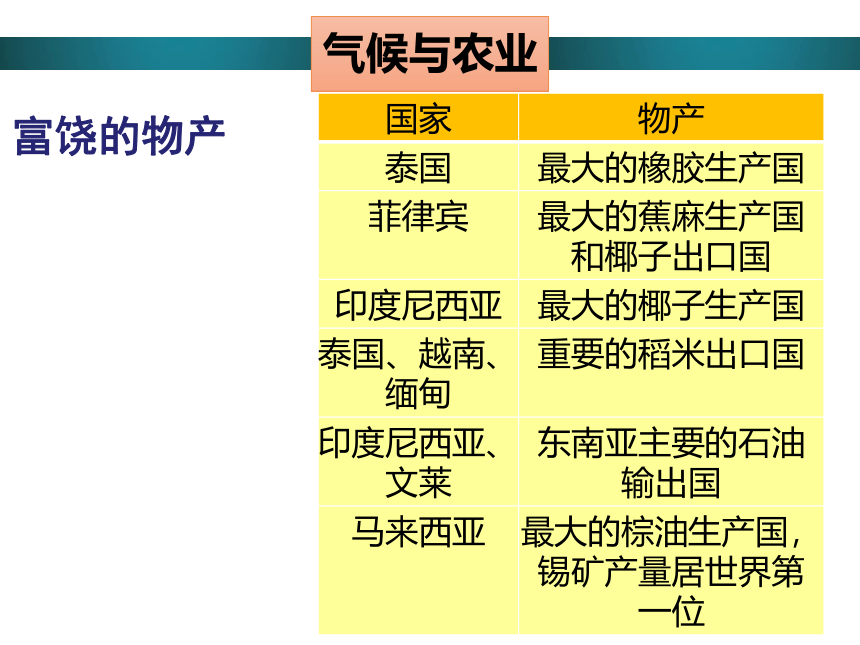 气候与农业

富饶的物产

| 国家 | 物产 |
|---|---|
| 泰国 | 最大的橡胶生产国 |
| 菲律宾 | 最大的蕉麻生产国和椰子出口国 |
| 印度尼西亚 | 最大的椰子生产国 |
| 泰国、越南、缅甸 | 重要的稻米出口国 |
| 印度尼西亚、文莱 | 东南亚主要的石油输出国 |
| 马来西亚 | 最大的棕油生产国，锡矿产量居世界第一位 |